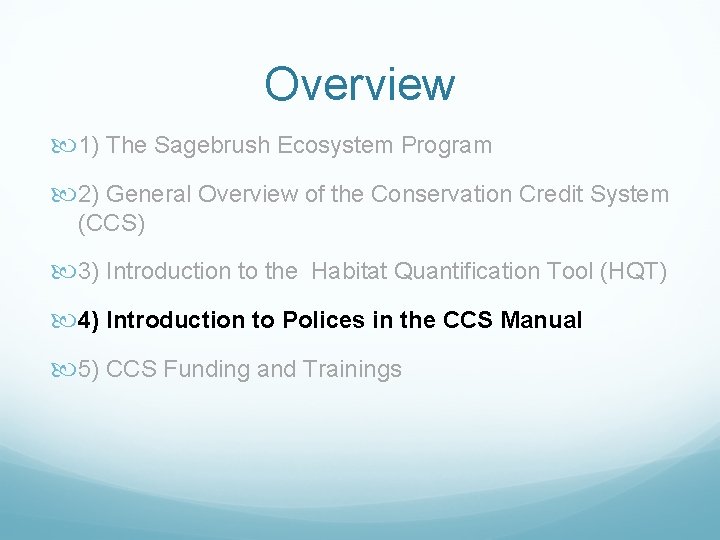 Overview

1) The Sagebrush Ecosystem Program

2) General Overview of the Conservation Credit System (CCS)

3) Introduction to the Habitat Quantification Tool (HQT)

4) Introduction to Polices in the CCS Manual

5) CCS Funding and Trainings